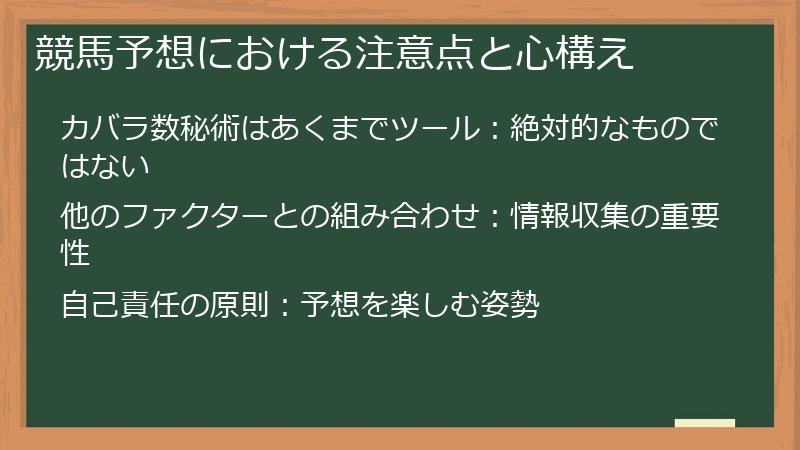 競馬予想における注意点と心構え

カバラ数秘術はあくまでツール：絶対的なものではない

他のファクターとの組み合わせ：情報収集の重要性

自己責任の原則：予想を楽しむ姿勢